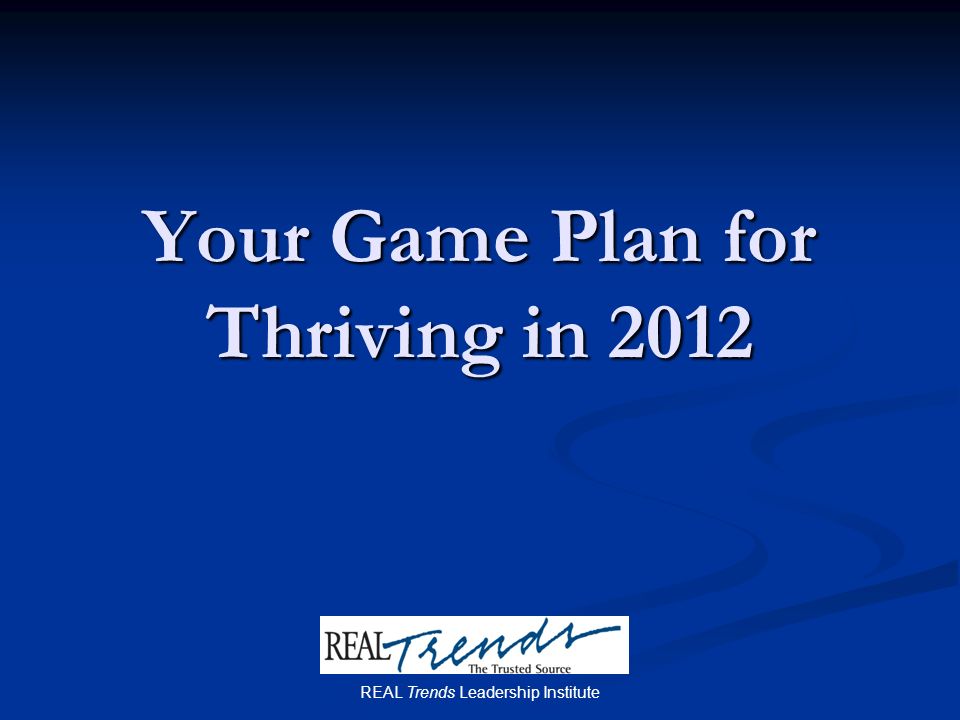 Your Game Plan for Thriving in 2012

REAL Trends
The Trusted Source

REAL Trends Leadership Institute